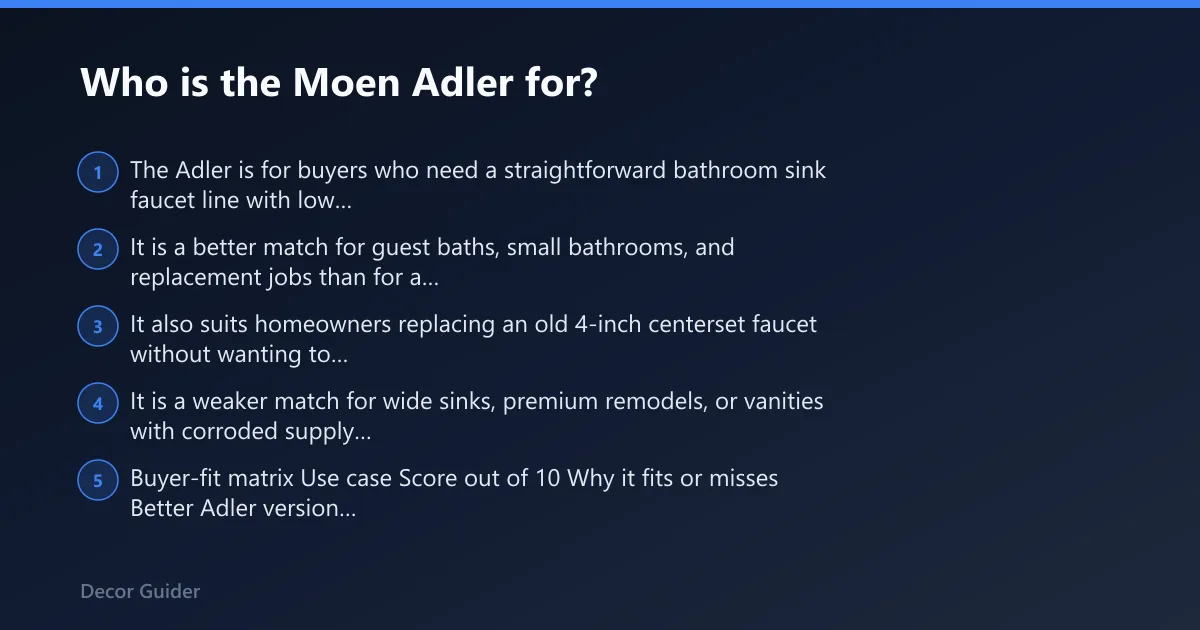 Who is the Moen Adler for?

1 The Adler is for buyers who need a straightforward bathroom sink faucet line with low...

2 It is a better match for guest baths, small bathrooms, and replacement jobs than for a...

3 It also suits homeowners replacing an old 4-inch centerset faucet without wanting to...

4 It is a weaker match for wide sinks, premium remodels, or vanities with corroded supply...

5 Buyer-fit matrix Use case Score out of 10 Why it fits or misses Better Adler version...

Decor Guider